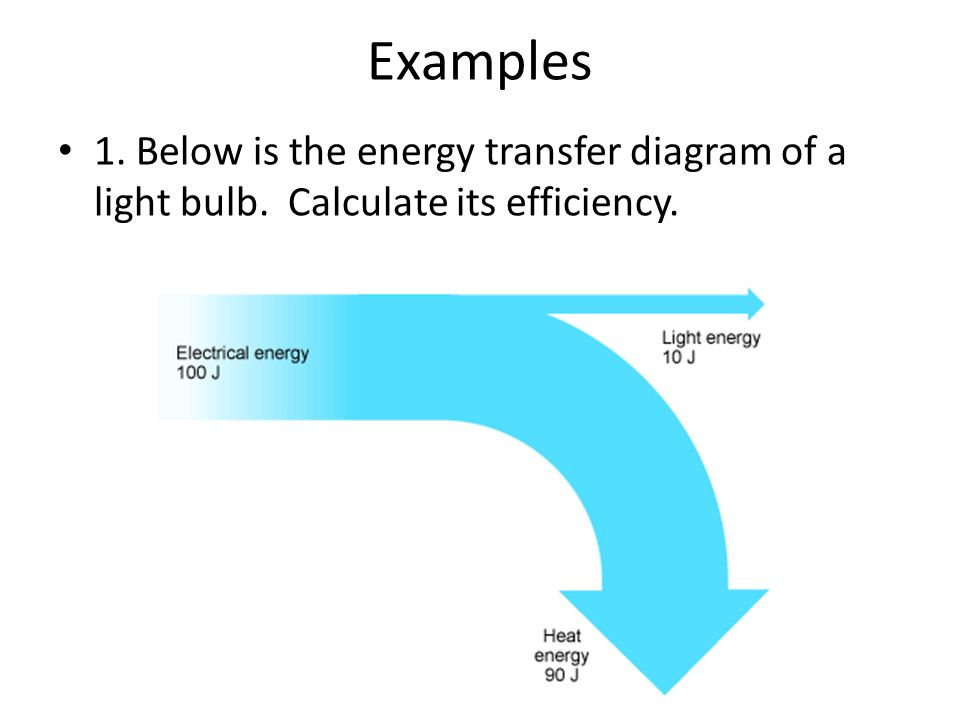 Examples

• 1. Below is the energy transfer diagram of a light bulb. Calculate its efficiency.

Electrical energy
100 J

Light energy
10 J

Heat
energy
90 J